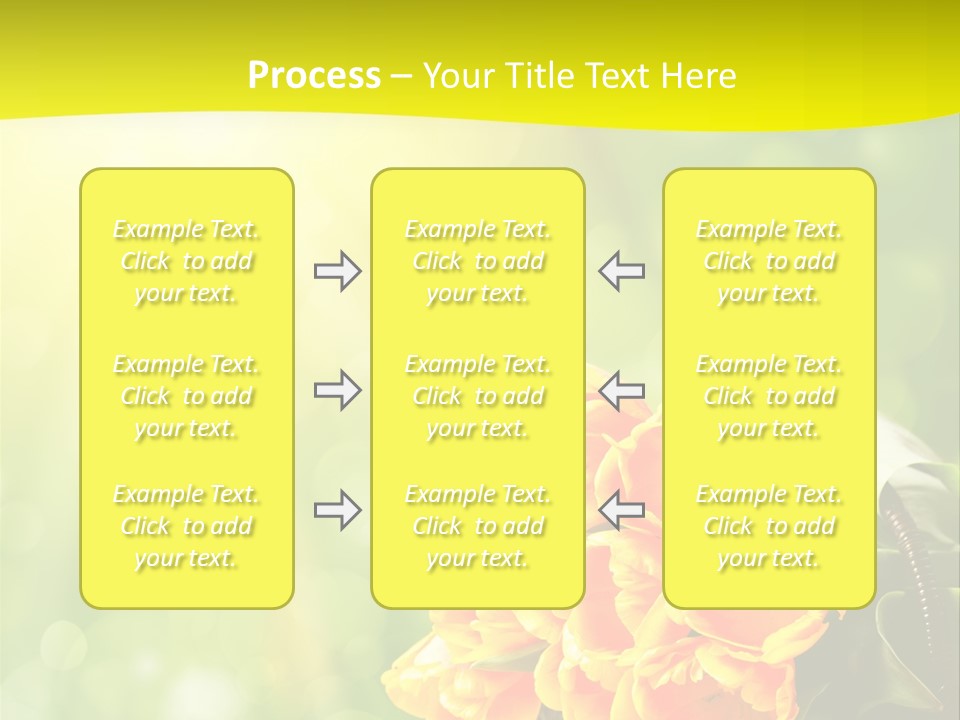 Process – Your Title Text Here

Example Text. Click to add your text.

Example Text. Click to add your text.

Example Text. Click to add your text.

Example Text. Click to add your text.

Example Text. Click to add your text.

Example Text. Click to add your text.

Example Text. Click to add your text.

Example Text. Click to add your text.

Example Text. Click to add your text.